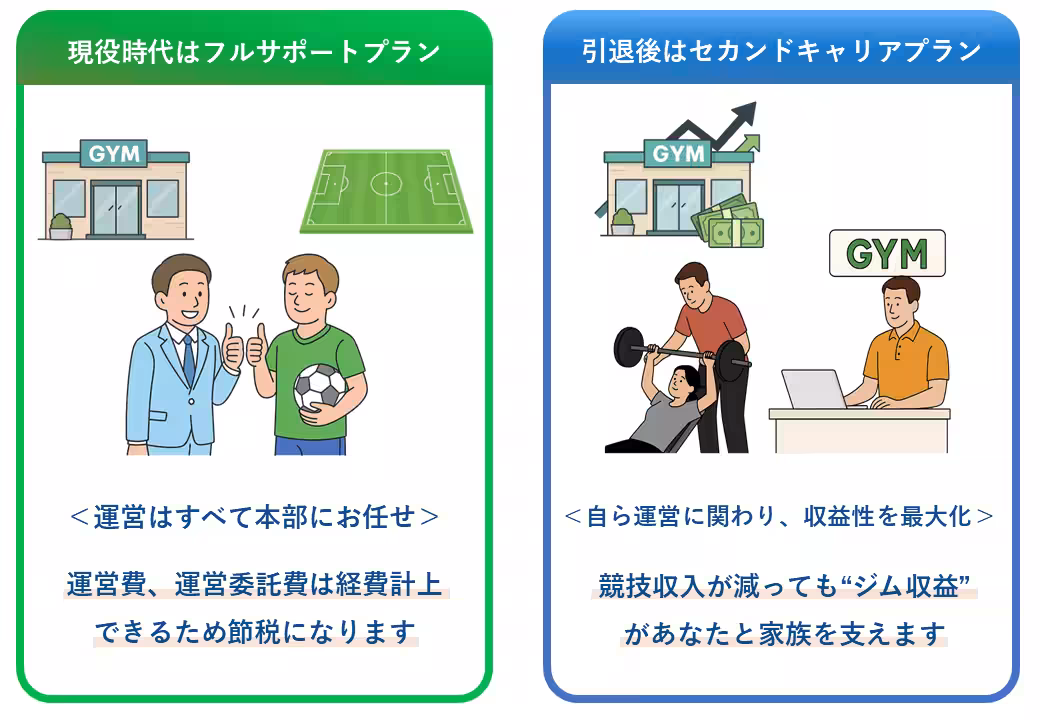 現役時代はフルサポートプラン

GYM

＜運営はすべて本部にお任せ＞

運営費、運営委託費は経費計上できるため節税になります

引退後はセカンドキャリアプラン

GYM

GYM

＜自ら運営に関わり、収益性を最大化＞

競技収入が減っても“ジム収益”があなたと家族を支えます